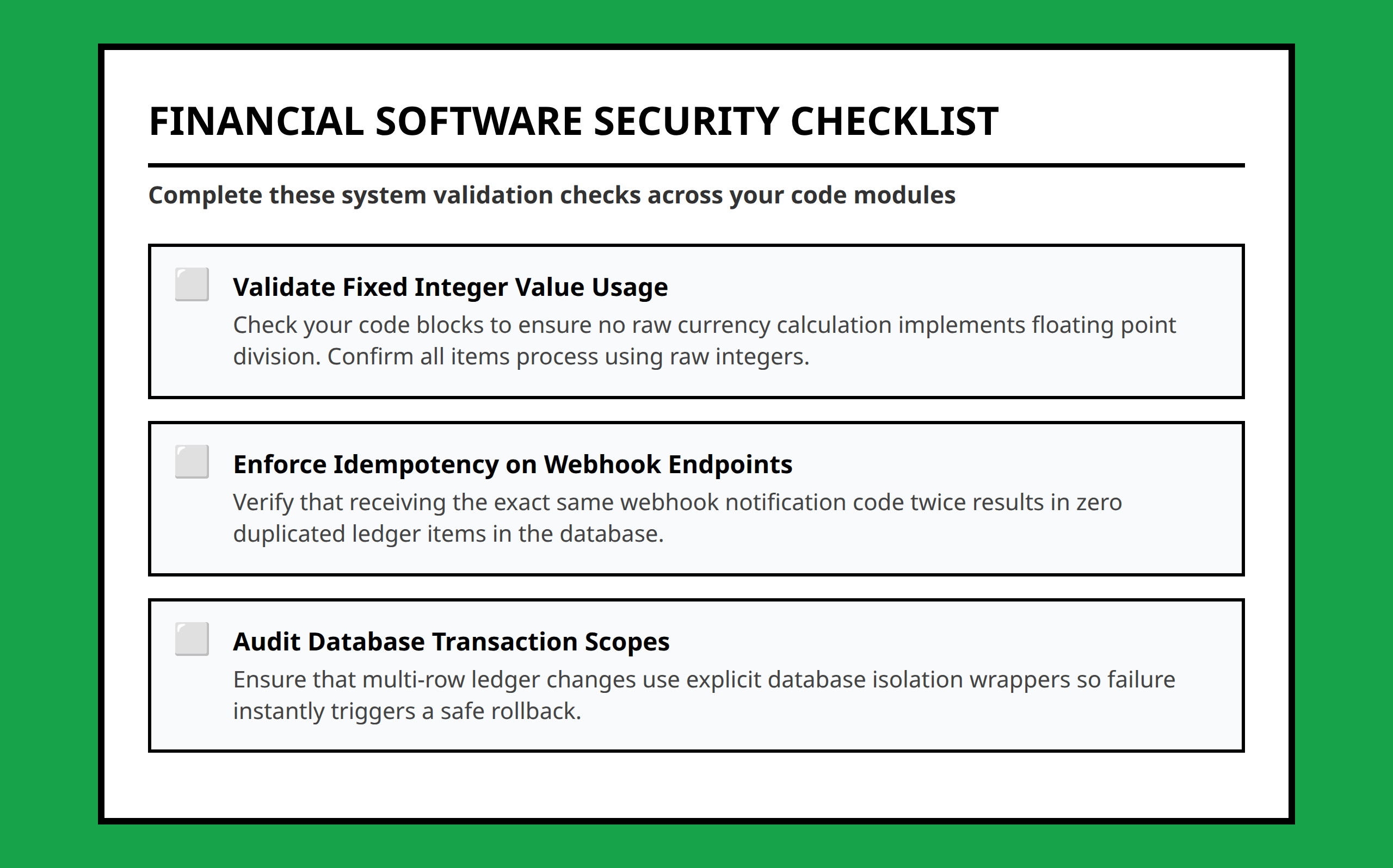 FINANCIAL SOFTWARE SECURITY CHECKLIST

Complete these system validation checks across your code modules

Validate Fixed Integer Value Usage
Check your code blocks to ensure no raw currency calculation implements floating point division. Confirm all items process using raw integers.

Enforce Idempotency on Webhook Endpoints
Verify that receiving the exact same webhook notification code twice results in zero duplicated ledger items in the database.

Audit Database Transaction Scopes
Ensure that multi-row ledger changes use explicit database isolation wrappers so failure instantly triggers a safe rollback.